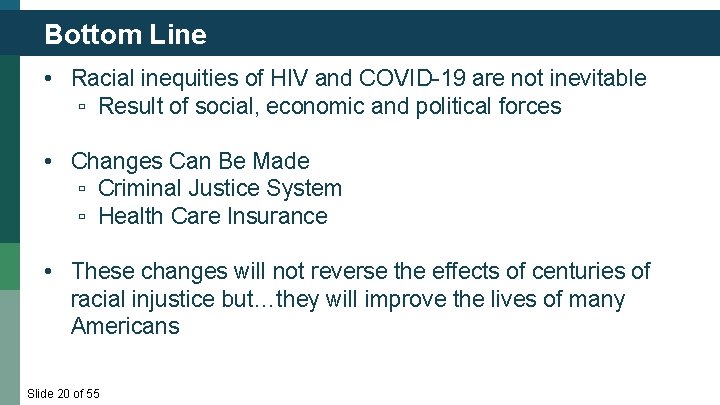 Bottom Line

• Racial inequities of HIV and COVID-19 are not inevitable
▫ Result of social, economic and political forces

• Changes Can Be Made
▫ Criminal Justice System
▫ Health Care Insurance

• These changes will not reverse the effects of centuries of racial injustice but…they will improve the lives of many Americans

Slide 20 of 55